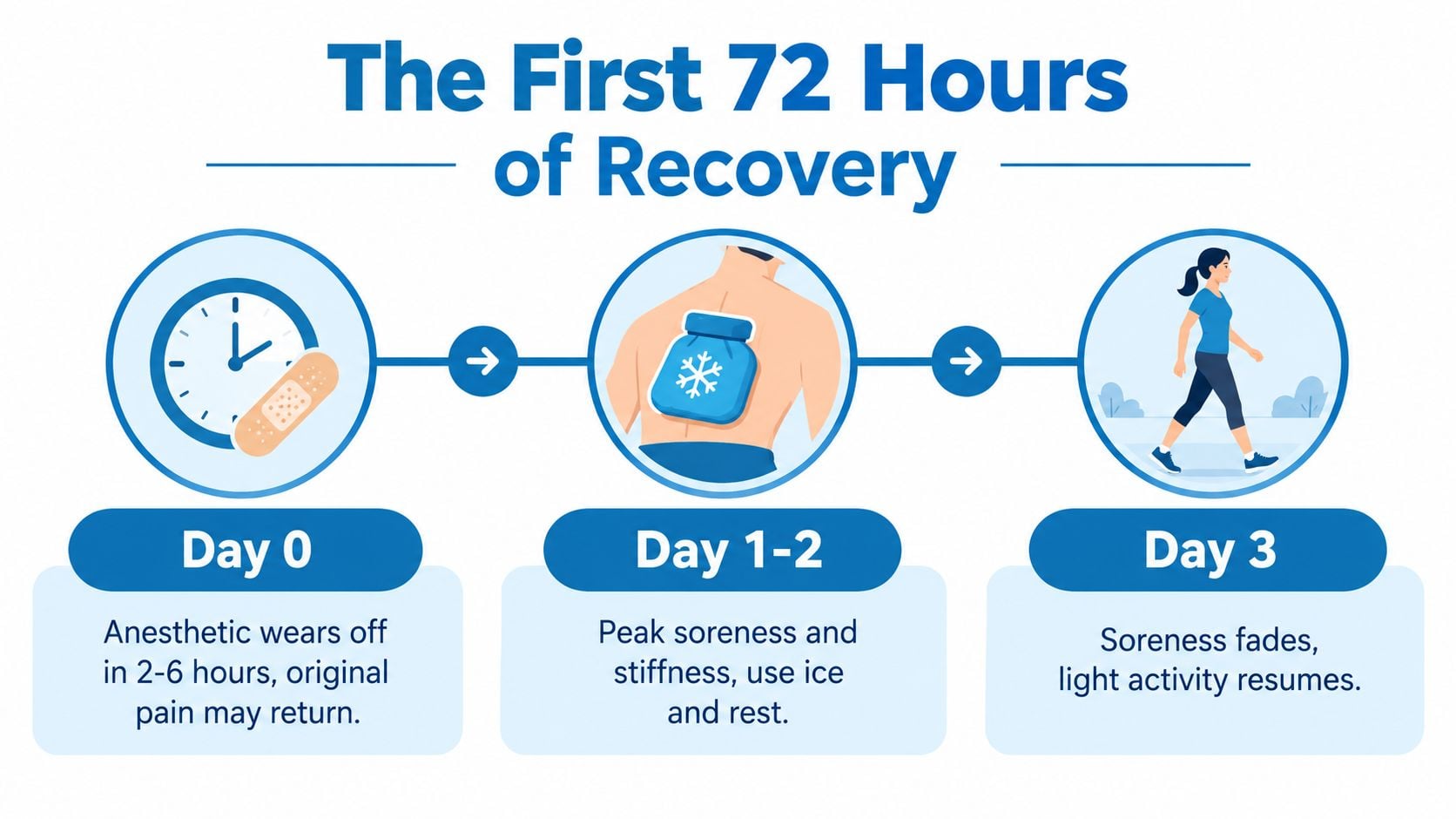 The First 72 Hours of Recovery

Day 0

Anesthetic wears off in 2-6 hours, original pain may return.

Day 1-2

Peak soreness and stiffness, use ice and rest.

Day 3

Soreness fades, light activity resumes.